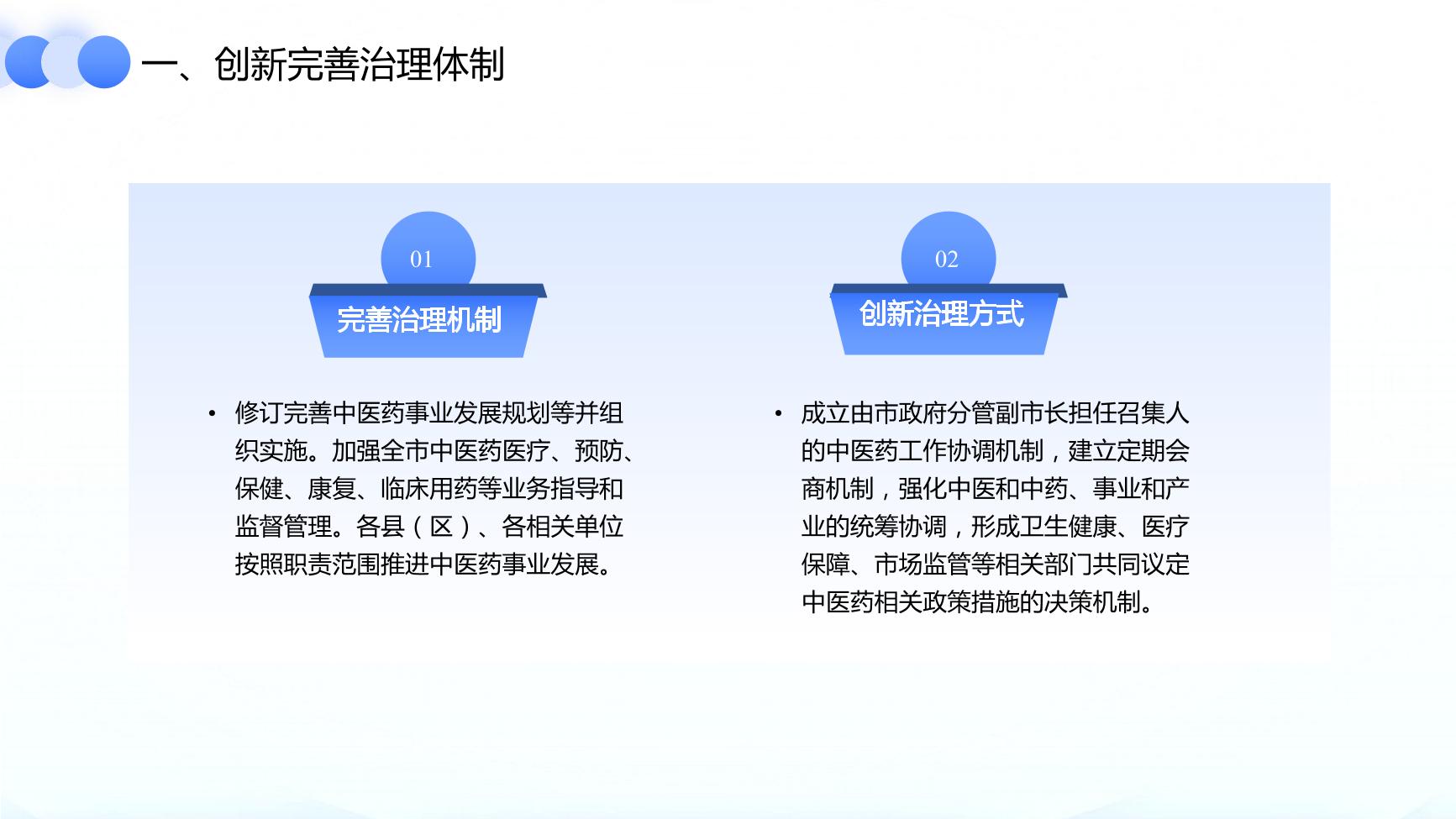 一、创新完善治理体制

01

完善治理机制

• 修订完善中医药事业发展规划等并组织实施。加强全市中医药医疗、预防、保健、康复、临床用药等业务指导和监督管理。各县（区）、各相关单位按照职责范围推进中医药事业发展。

02

创新治理方式

• 成立由市政府分管副市长担任召集人的中医药工作协调机制，建立定期会商机制，强化中医和中药、事业和产业的统筹协调，形成卫生健康、医疗保障、市场监管等相关部门共同议定中医药相关政策措施的决策机制。